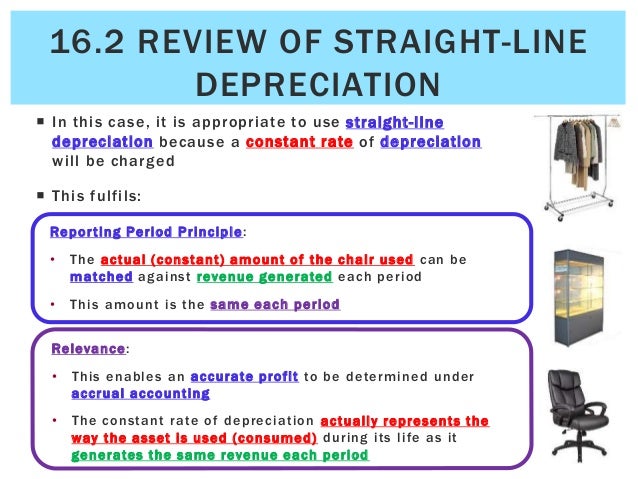 16.2 REVIEW OF STRAIGHT-LINE DEPRECIATION

▪ In this case, it is appropriate to use straight-line depreciation because a constant rate of depreciation will be charged

▪ This fulfils:

Reporting Period Principle:

• The actual (constant) amount of the chair used can be matched against revenue generated each period

• This amount is the same each period

Relevance:

• This enables an accurate profit to be determined under accrual accounting

• The constant rate of depreciation actually represents the way the asset is used (consumed) during its life as it generates the same revenue each period